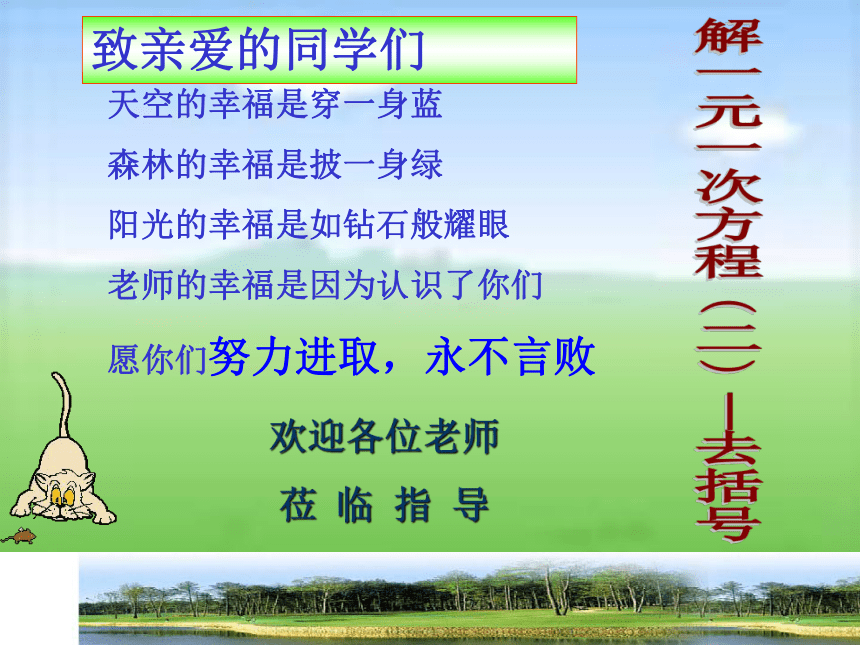 致亲爱的同学们

天空的幸福是穿一身蓝

森林的幸福是披一身绿

阳光的幸福是如钻石般耀眼

老师的幸福是因为认识了你们

愿你们努力进取，永不言败

欢迎各位老师

莅 临 指 导

解一元一次方程（二）—去括号